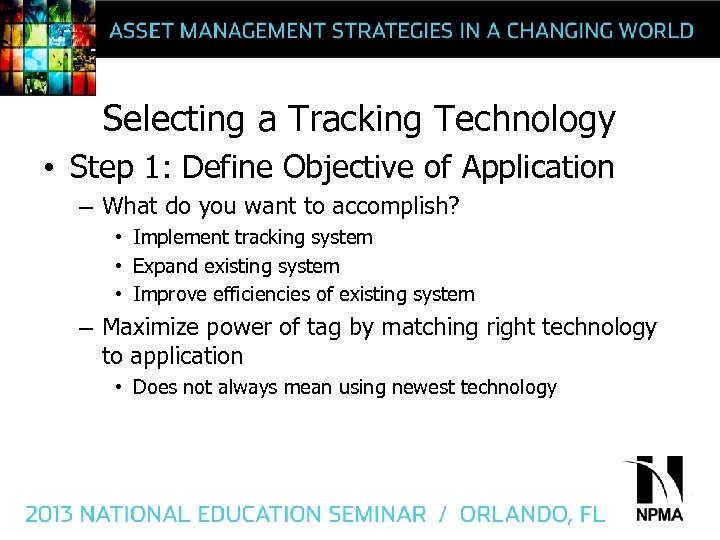 ASSET MANAGEMENT STRATEGIES IN A CHANGING WORLD

Selecting a Tracking Technology

• Step 1: Define Objective of Application
– What do you want to accomplish?
• Implement tracking system
• Expand existing system
• Improve efficiencies of existing system
– Maximize power of tag by matching right technology to application
• Does not always mean using newest technology

2013 NATIONAL EDUCATION SEMINAR / ORLANDO, FL

NPMA